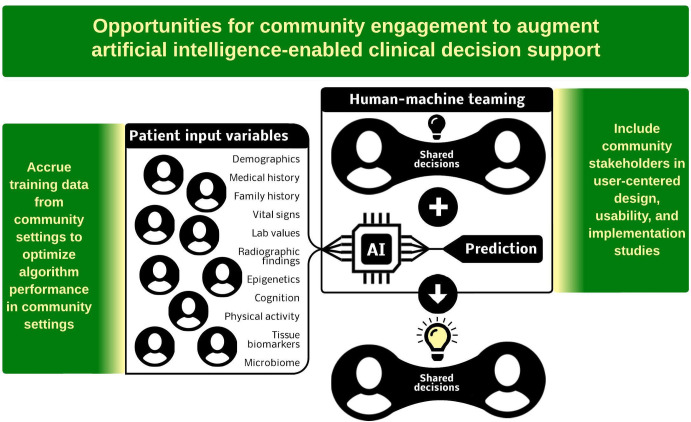 Opportunities for community engagement to augment artificial intelligence-enabled clinical decision support

Accrue training data from community settings to optimize algorithm performance in community settings

Patient input variables

Demographics
Medical history
Family history
Vital signs
Lab values
Radiographic findings
Epigenetics
Cognition
Physical activity
Tissue biomarkers
Microbiome

Human-machine teaming

Shared decisions

AI

Prediction

Shared decisions

Include community stakeholders in user-centered design, usability, and implementation studies